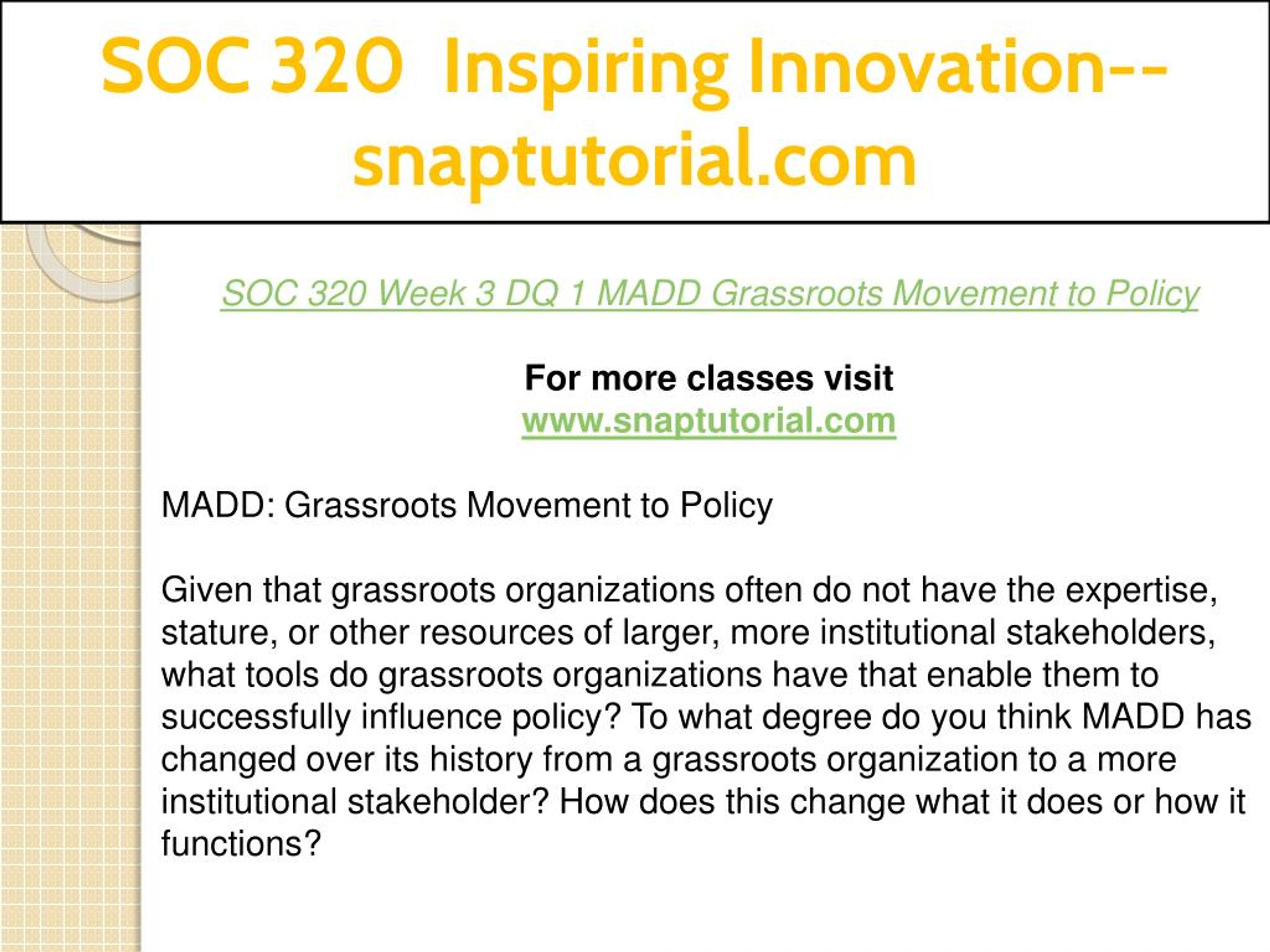 SOC 320 Inspiring Innovation--snaptutorial.com

SOC 320 Week 3 DQ 1 MADD Grassroots Movement to Policy

For more classes visit
www.snaptutorial.com

MADD: Grassroots Movement to Policy

Given that grassroots organizations often do not have the expertise, stature, or other resources of larger, more institutional stakeholders, what tools do grassroots organizations have that enable them to successfully influence policy? To what degree do you think MADD has changed over its history from a grassroots organization to a more institutional stakeholder? How does this change what it does or how it functions?